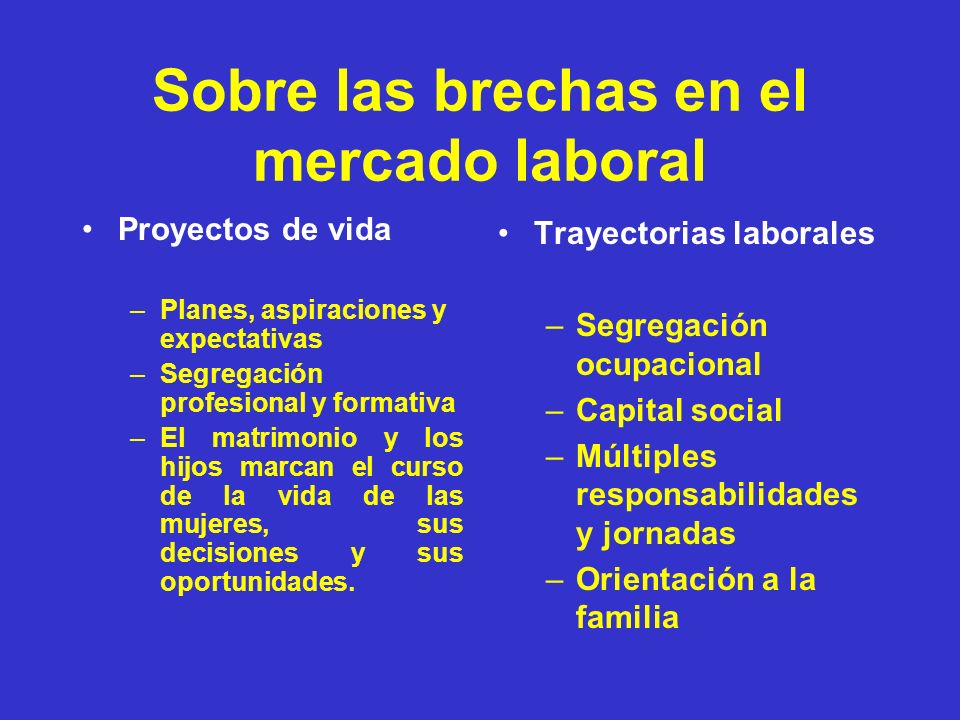 Sobre las brechas en el mercado laboral

• Proyectos de vida

– Planes, aspiraciones y expectativas
– Segregación profesional y formativa
– El matrimonio y los hijos marcan el curso de la vida de las mujeres, sus decisiones y sus oportunidades.

• Trayectorias laborales

– Segregación ocupacional
– Capital social
– Múltiples responsabilidades y jornadas
– Orientación a la familia